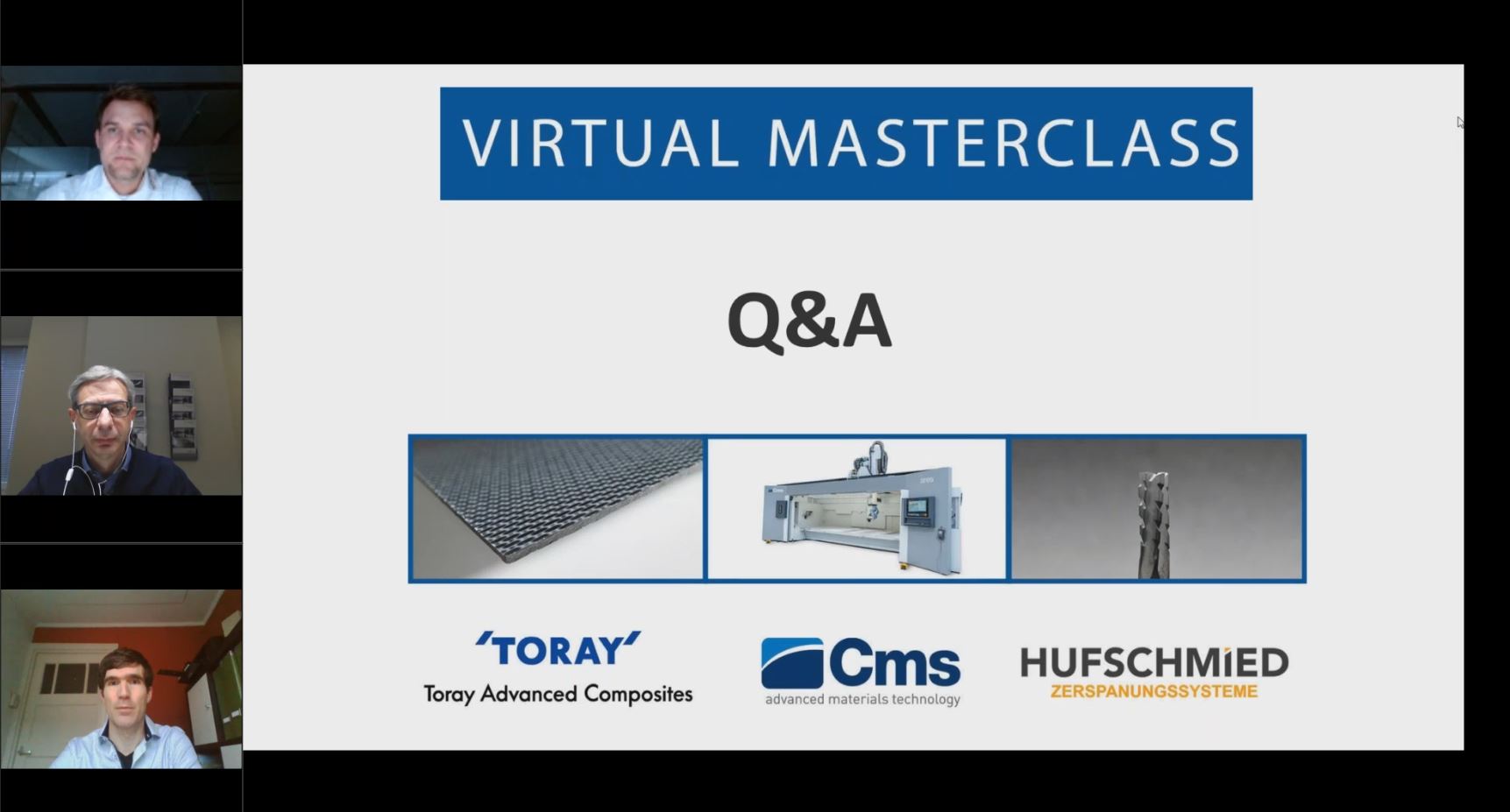 VIRTUAL MASTERCLASS

Q&A

'TORAY'
Toray Advanced Composites

Cms
advanced materials technology

HUFSCHMIED
ZERSPANUNGSSYSTEME